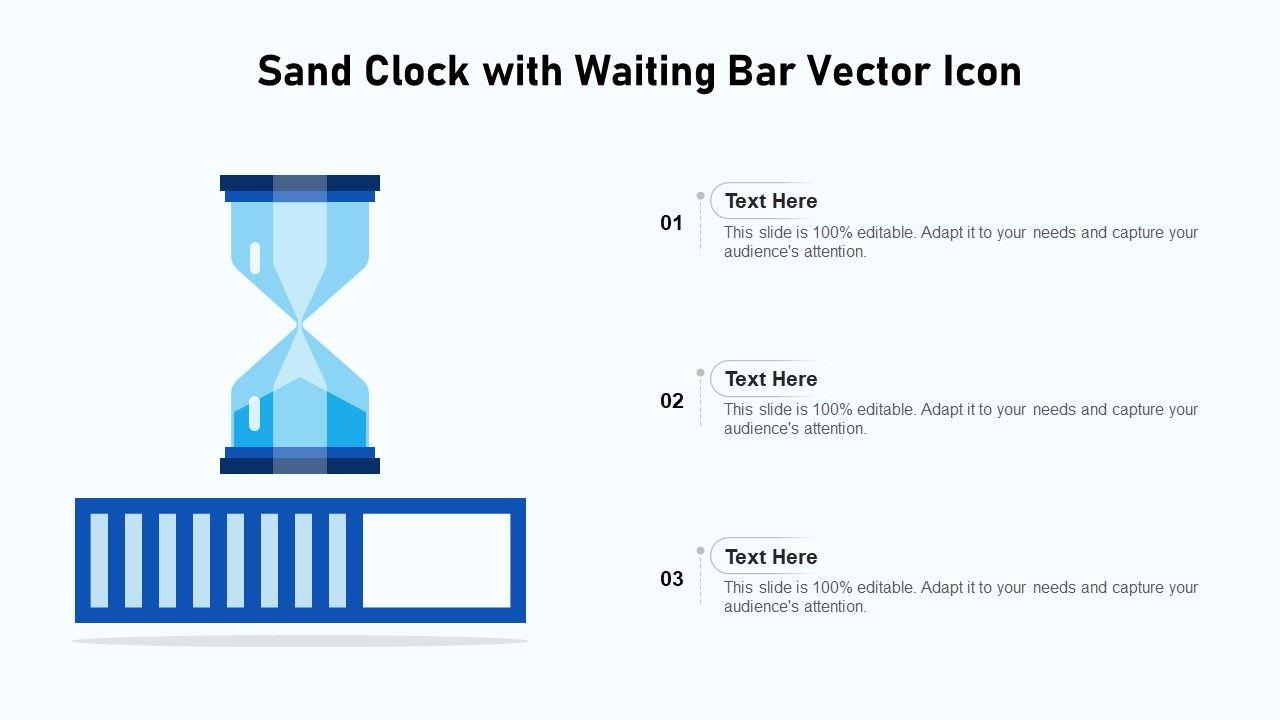 Sand Clock with Waiting Bar Vector Icon

01
Text Here
This slide is 100% editable. Adapt it to your needs and capture your audience's attention.

02
Text Here
This slide is 100% editable. Adapt it to your needs and capture your audience's attention.

03
Text Here
This slide is 100% editable. Adapt it to your needs and capture your audience's attention.